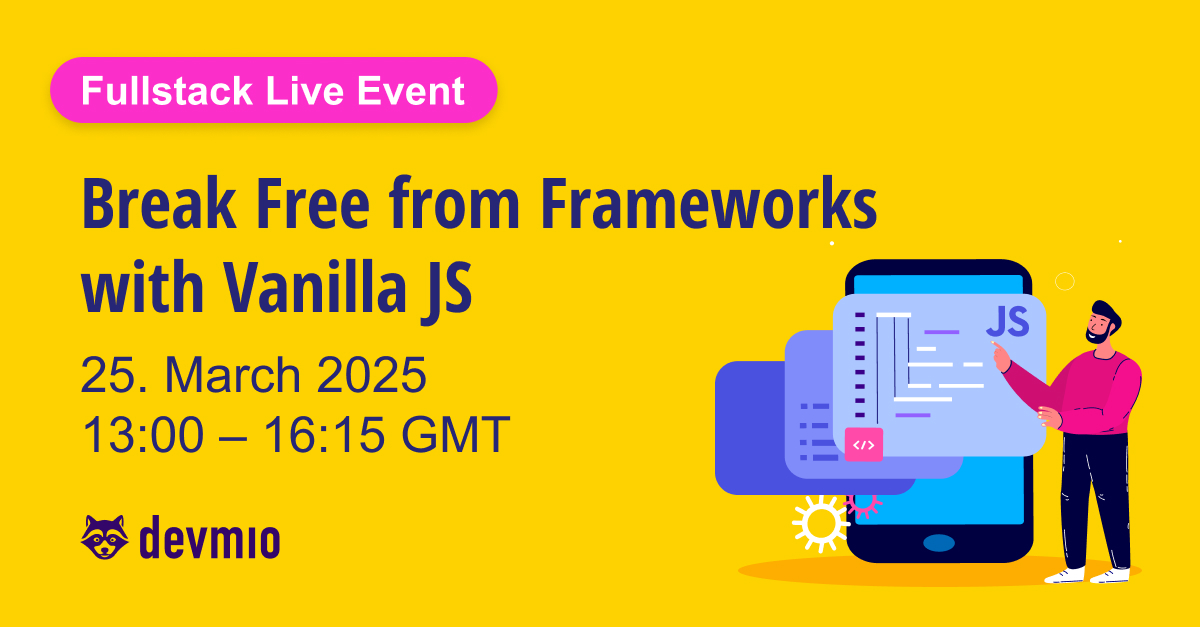 Fullstack Live Event

Break Free from Frameworks with Vanilla JS

25. March 2025
13:00 – 16:15 GMT

devmio

JS

</>